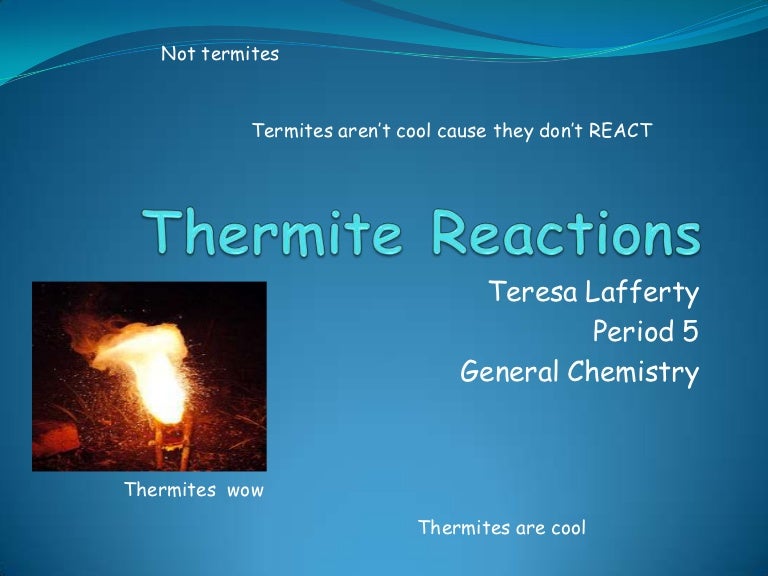 Not termites

Termites aren't cool cause they don't REACT

Thermite Reactions

Teresa Lafferty
Period 5
General Chemistry

Thermites wow

Thermites are cool